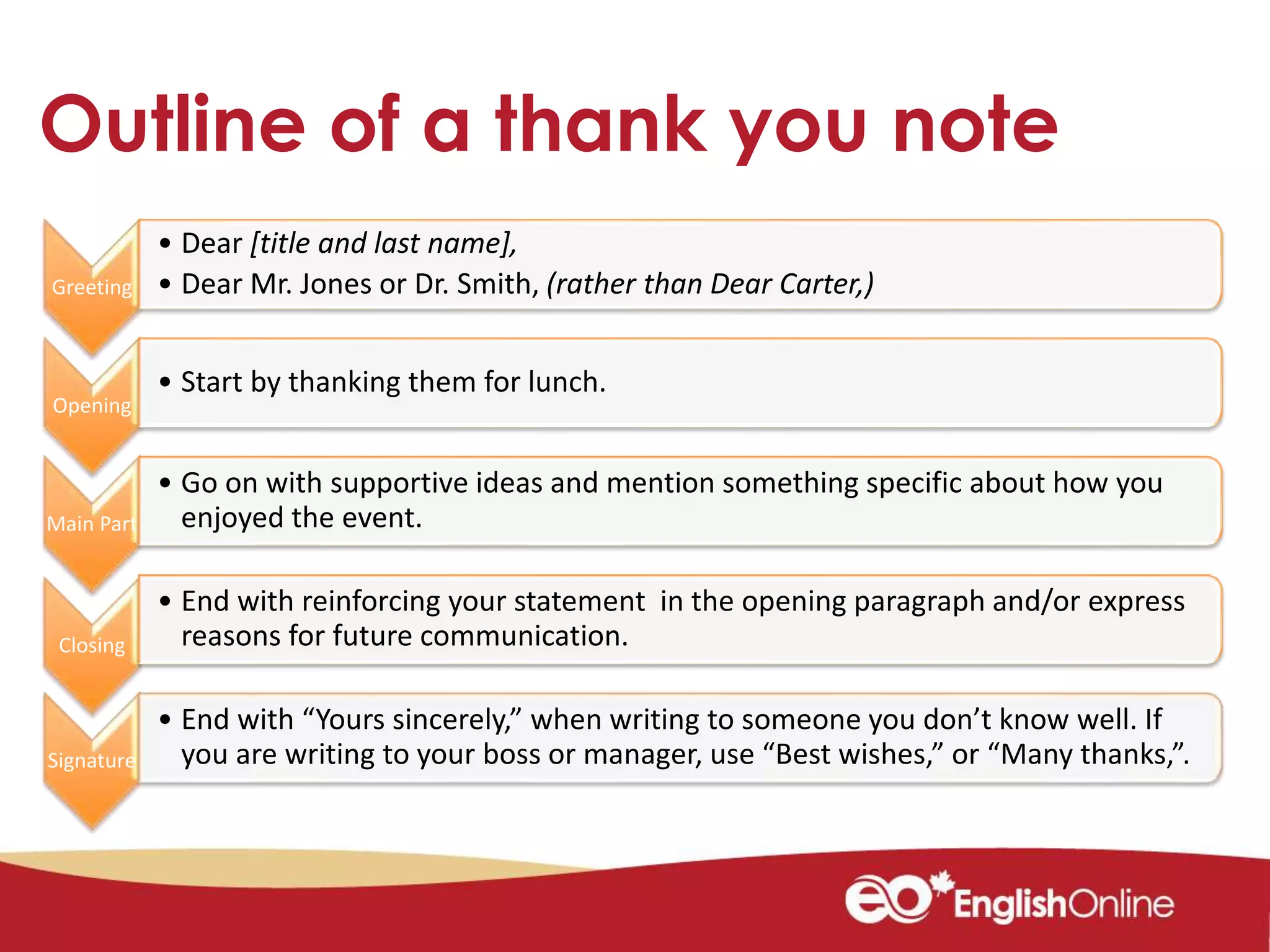 Outline of a thank you note

Greeting
• Dear [title and last name],
• Dear Mr. Jones or Dr. Smith, (rather than Dear Carter,)

Opening
• Start by thanking them for lunch.

Main Part
• Go on with supportive ideas and mention something specific about how you enjoyed the event.

Closing
• End with reinforcing your statement in the opening paragraph and/or express reasons for future communication.

Signature
• End with “Yours sincerely,” when writing to someone you don’t know well. If you are writing to your boss or manager, use “Best wishes,” or “Many thanks,”.

eo EnglishOnline